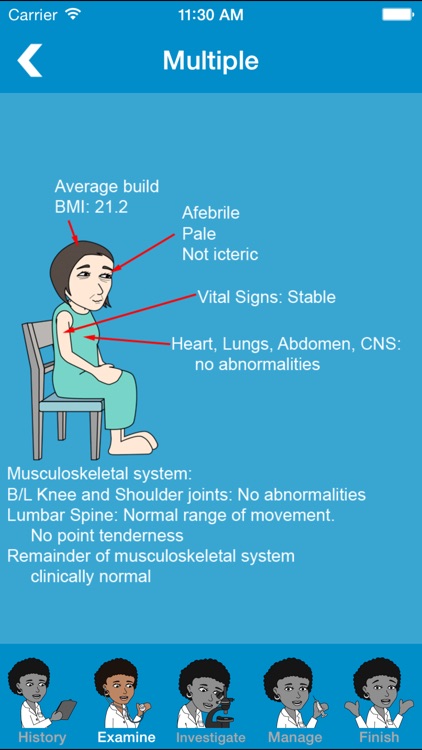 Carrier 11:30 AM

Multiple

Average build
BMI: 21.2

Afebrile
Pale
Not icteric

Vital Signs: Stable

Heart, Lungs, Abdomen, CNS: no abnormalities

Musculoskeletal system:
B/L Knee and Shoulder joints: No abnormalities
Lumbar Spine: Normal range of movement. No point tenderness
Remainder of musculoskeletal system clinically normal

History Examine Investigate Manage Finish